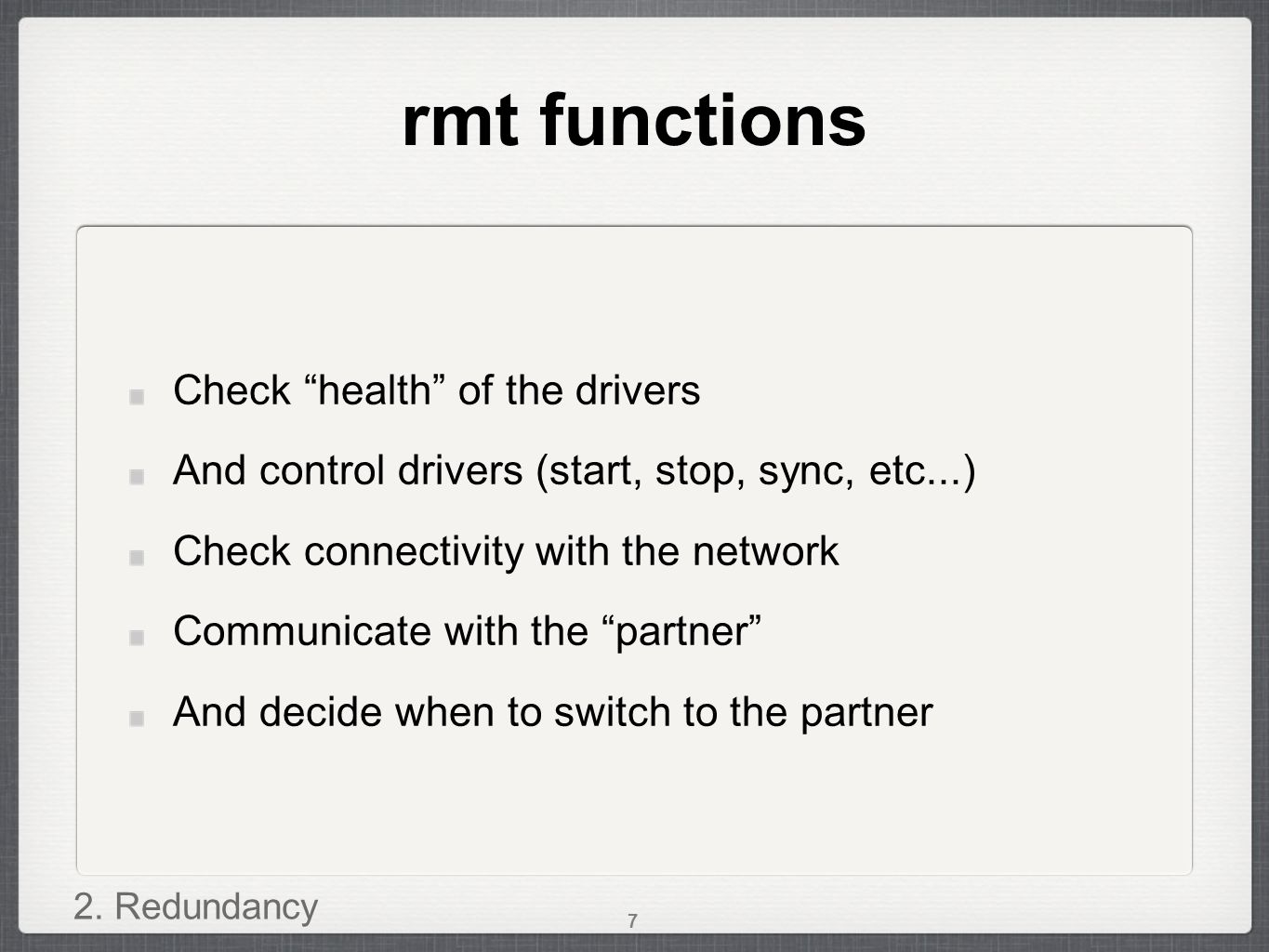 rmt functions

Check “health” of the drivers

And control drivers (start, stop, sync, etc...)

Check connectivity with the network

Communicate with the “partner”

And decide when to switch to the partner

2. Redundancy

7